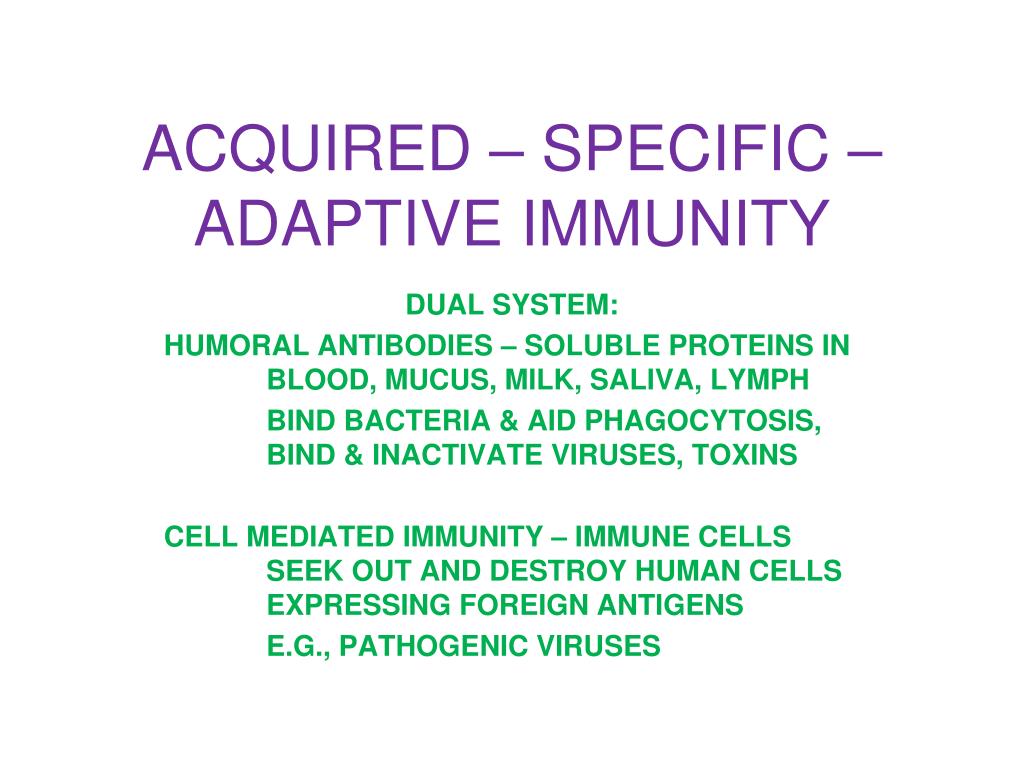 ACQUIRED – SPECIFIC – ADAPTIVE IMMUNITY

DUAL SYSTEM:

HUMORAL ANTIBODIES – SOLUBLE PROTEINS IN BLOOD, MUCUS, MILK, SALIVA, LYMPH

BIND BACTERIA & AID PHAGOCYTOSIS, BIND & INACTIVATE VIRUSES, TOXINS

CELL MEDIATED IMMUNITY – IMMUNE CELLS SEEK OUT AND DESTROY HUMAN CELLS EXPRESSING FOREIGN ANTIGENS

E.G., PATHOGENIC VIRUSES